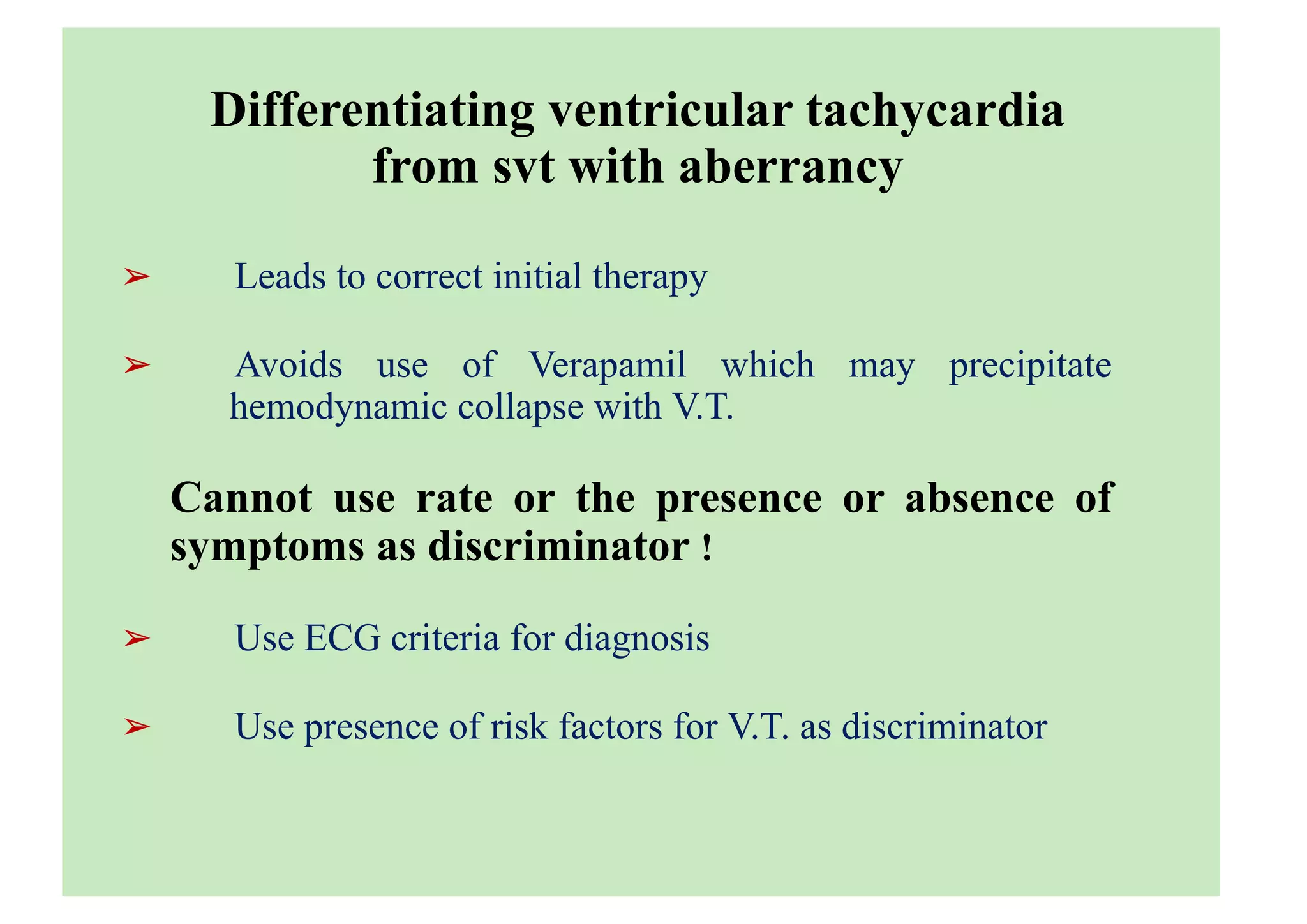 Differentiating ventricular tachycardia from svt with aberrancy

➢ Leads to correct initial therapy

➢ Avoids use of Verapamil which may precipitate hemodynamic collapse with V.T.

Cannot use rate or the presence or absence of symptoms as discriminator !

➢ Use ECG criteria for diagnosis

➢ Use presence of risk factors for V.T. as discriminator